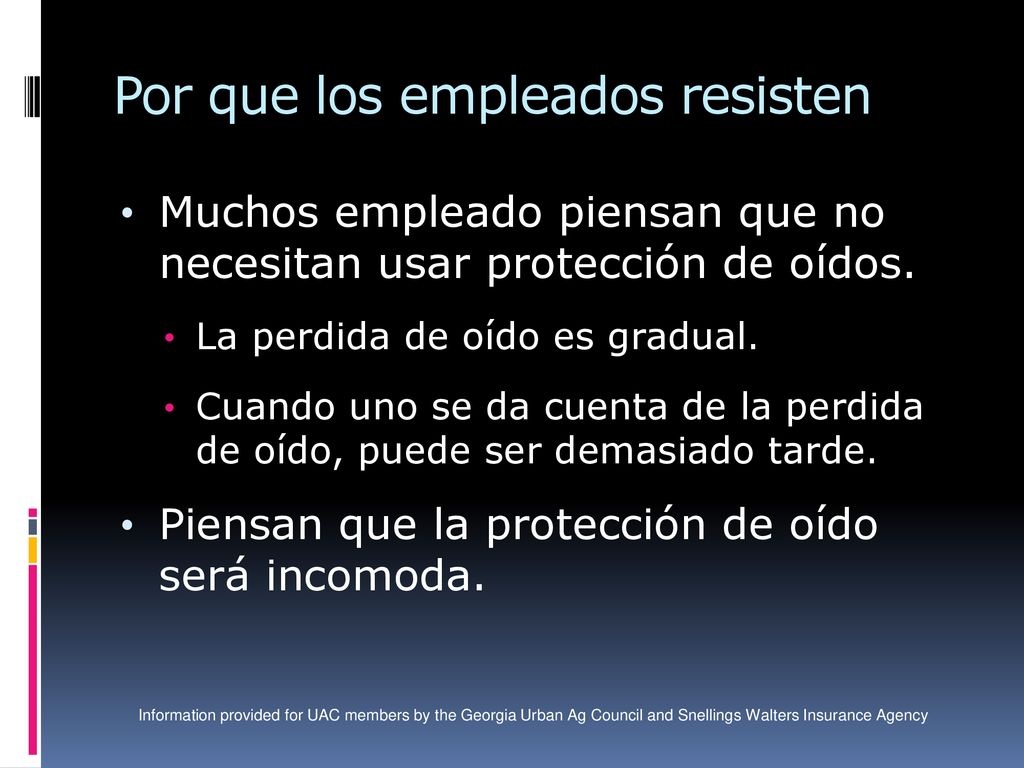 Por que los empleados resisten

• Muchos empleado piensan que no necesitan usar protección de oídos.
  • La perdida de oído es gradual.
  • Cuando uno se da cuenta de la perdida de oído, puede ser demasiado tarde.
• Piensan que la protección de oído será incomoda.

Information provided for UAC members by the Georgia Urban Ag Council and Snellings Walters Insurance Agency